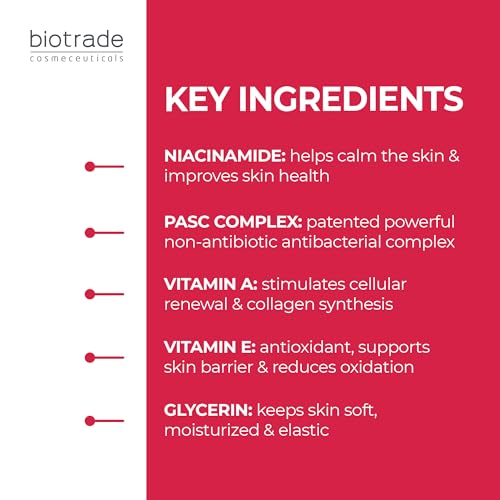 biotrade
cosmeceuticals

KEY INGREDIENTS

NIACINAMIDE: helps calm the skin & improves skin health

PASC COMPLEX: patented powerful non-antibiotic antibacterial complex

VITAMIN A: stimulates cellular renewal & collagen synthesis

VITAMIN E: antioxidant, supports skin barrier & reduces oxidation

GLYCERIN: keeps skin soft, moisturized & elastic